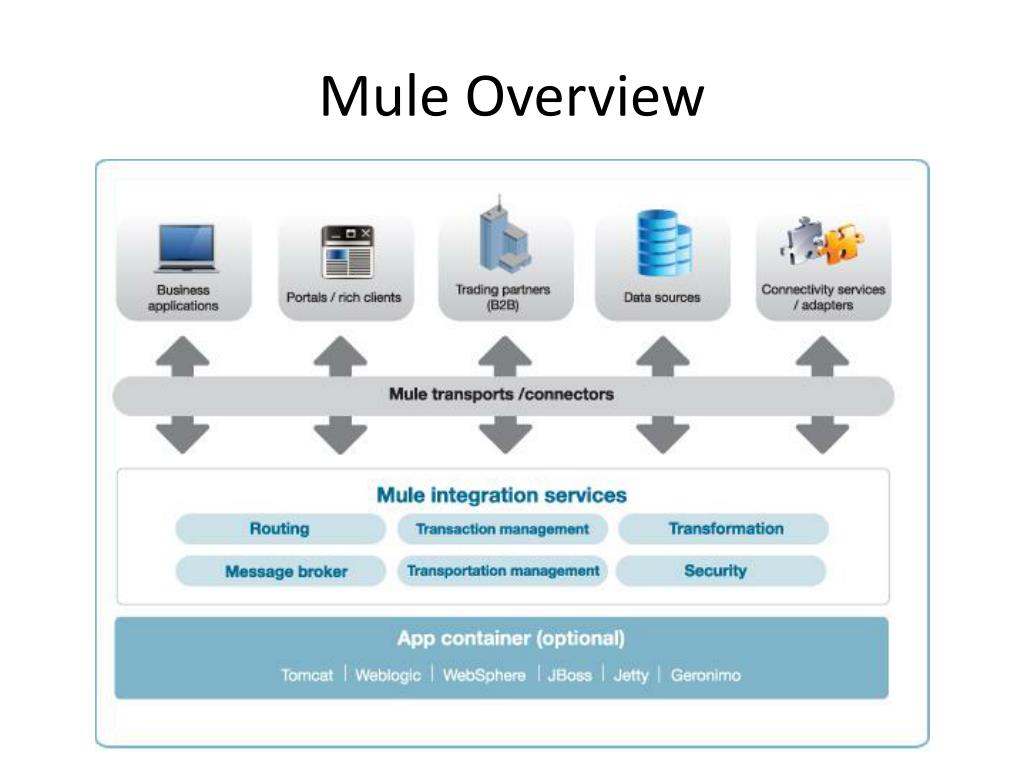 Mule Overview

Business applications

Portals / rich clients

Trading partners (B2B)

Data sources

Connectivity services / adapters

Mule transports /connectors

Mule integration services

Routing

Transaction management

Transformation

Message broker

Transportation management

Security

App container (optional)

Tomcat | Weblogic | WebSphere | JBoss | Jetty | Geronimo